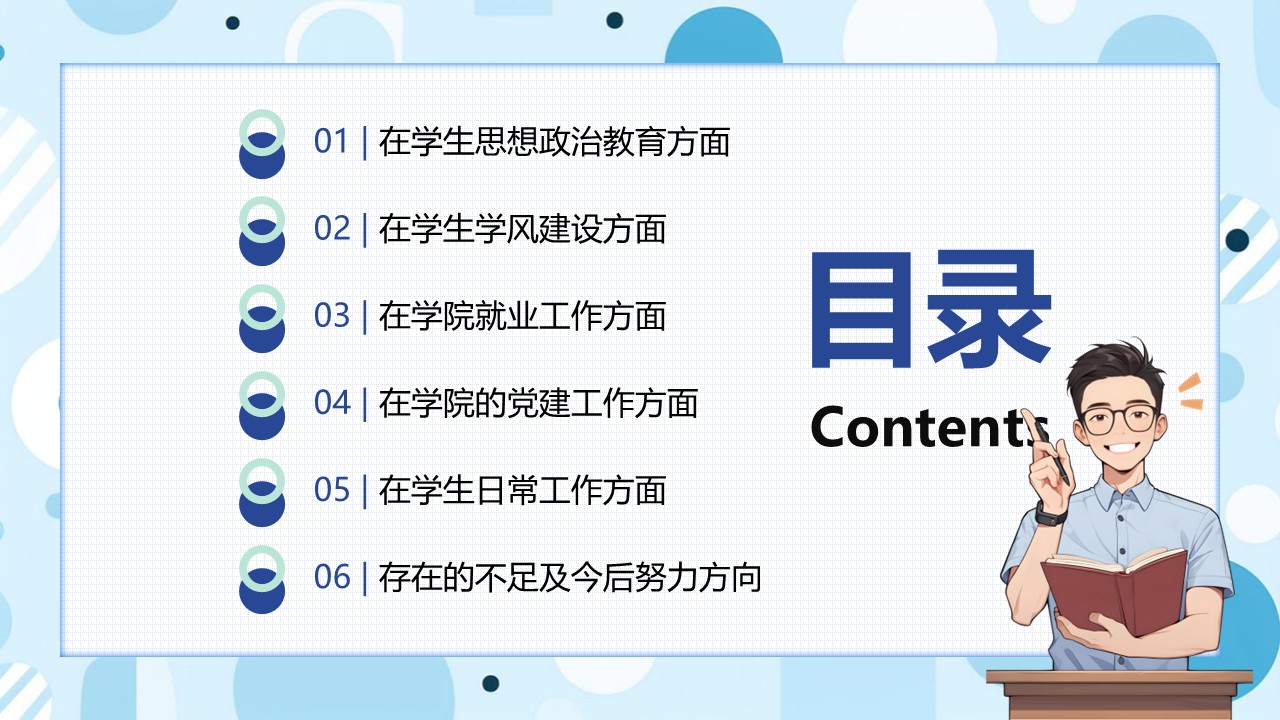 01 | 在学生思想政治教育方面

02 | 在学生学风建设方面

03 | 在学院就业工作方面

04 | 在学院的党建工作方面

05 | 在学生日常工作方面

06 | 存在的不足及今后努力方向

目录

Contents